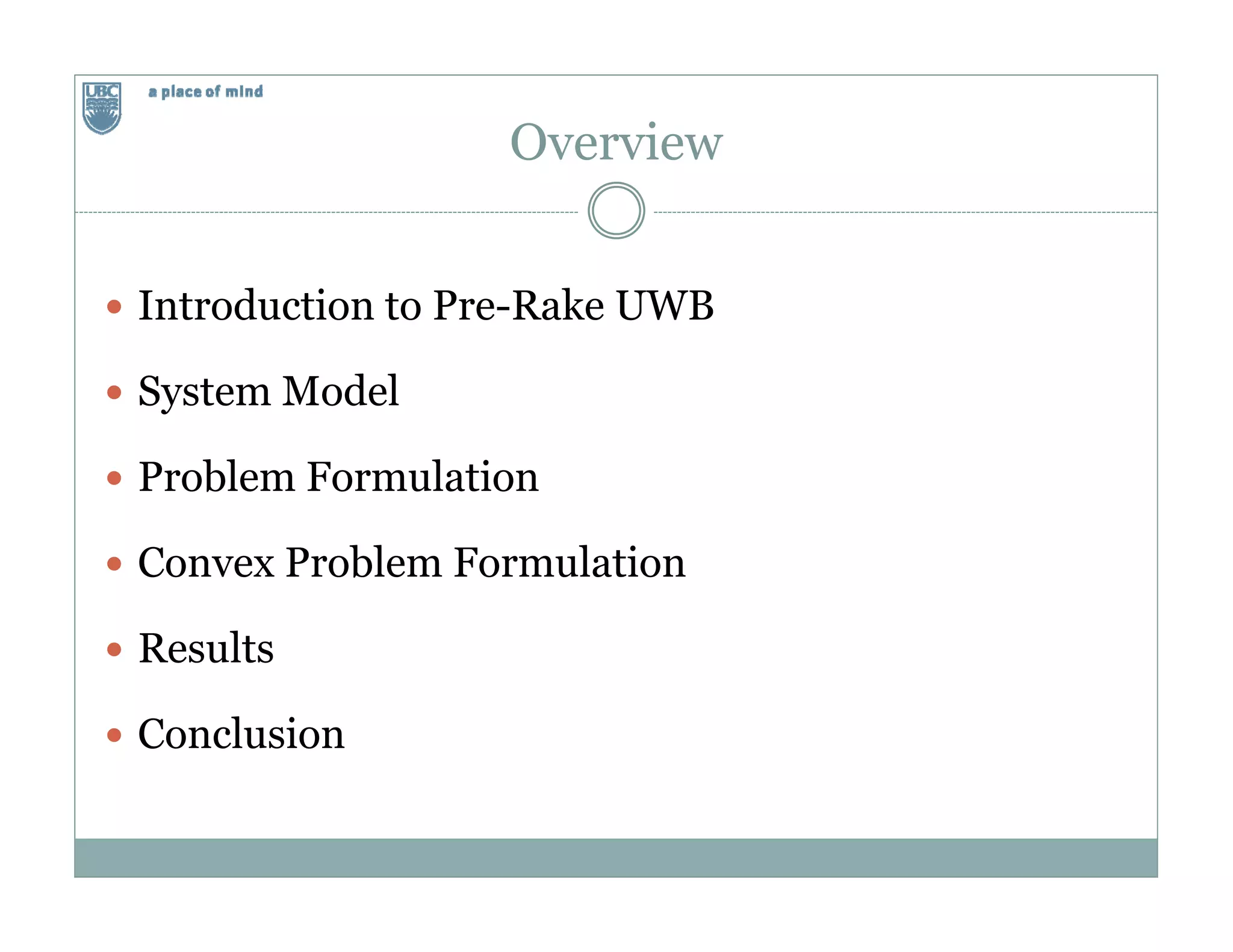 UBC
a place of mind

Overview

- Introduction to Pre-Rake UWB
- System Model
- Problem Formulation
- Convex Problem Formulation
- Results
- Conclusion